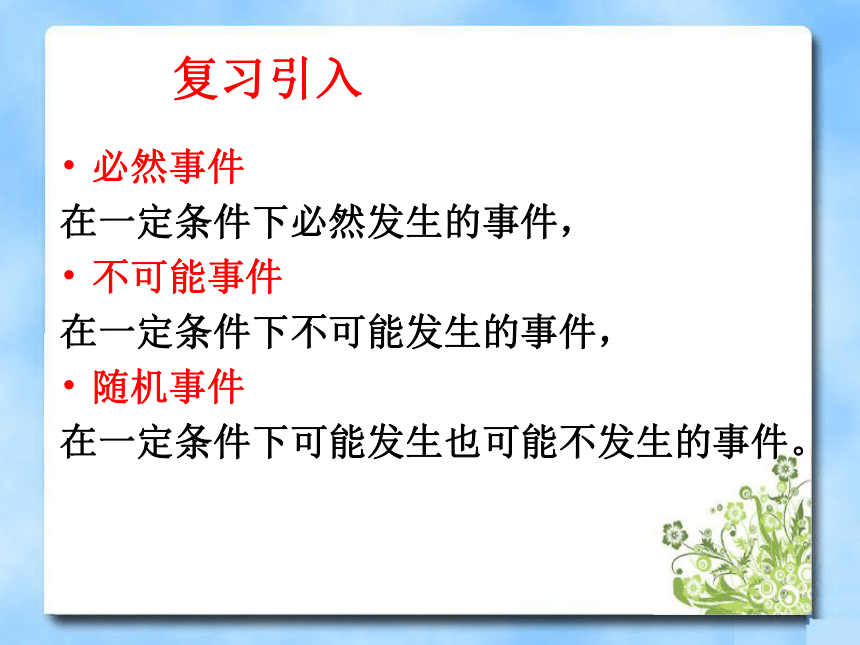 复习引入

• 必然事件

在一定条件下必然发生的事件，

• 不可能事件

在一定条件下不可能发生的事件，

• 随机事件

在一定条件下可能发生也可能不发生的事件。